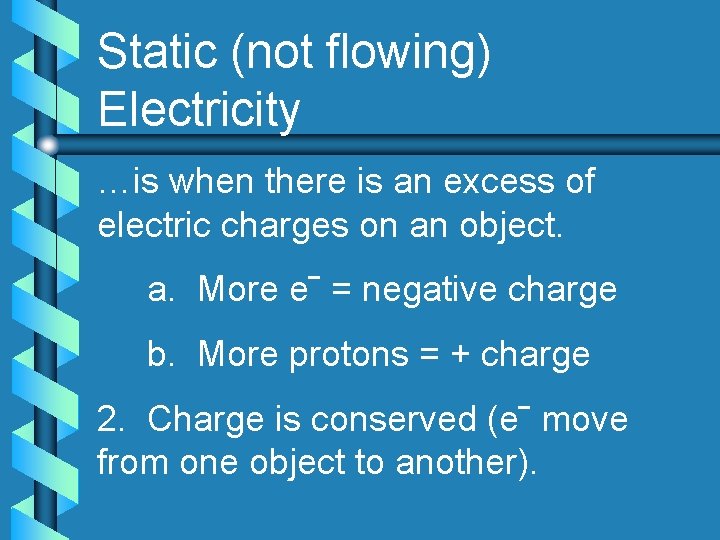 Static (not flowing) Electricity

…is when there is an excess of electric charges on an object.

a. More $e^-$ = negative charge

b. More protons = + charge

2. Charge is conserved ($e^-$ move from one object to another).